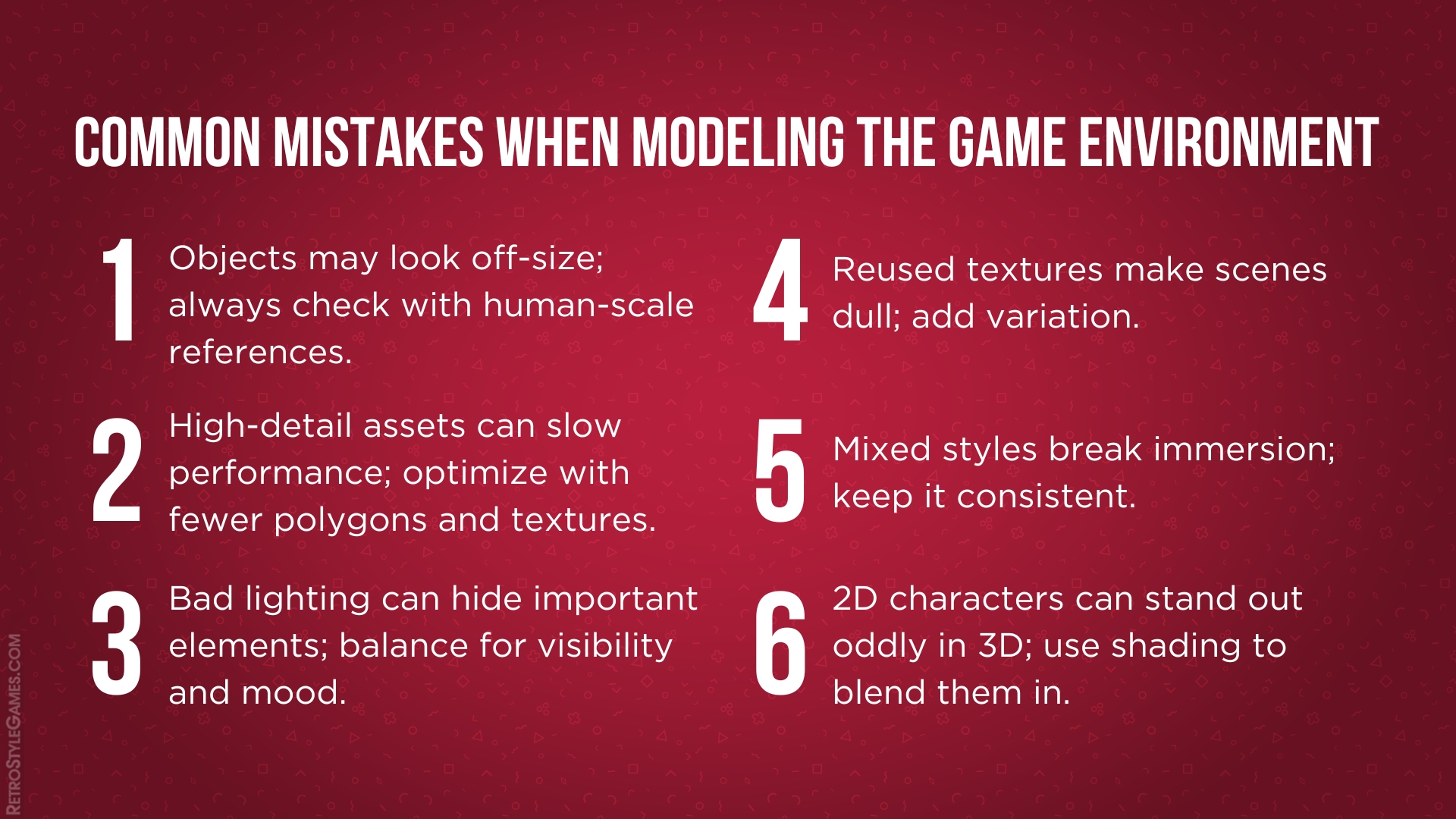 COMMON MISTAKES WHEN MODELING THE GAME ENVIRONMENT

1 Objects may look off-size; always check with human-scale references.

2 High-detail assets can slow performance; optimize with fewer polygons and textures.

3 Bad lighting can hide important elements; balance for visibility and mood.

4 Reused textures make scenes dull; add variation.

5 Mixed styles break immersion; keep it consistent.

6 2D characters can stand out oddly in 3D; use shading to blend them in.

RETROSTYLEGAMES.COM